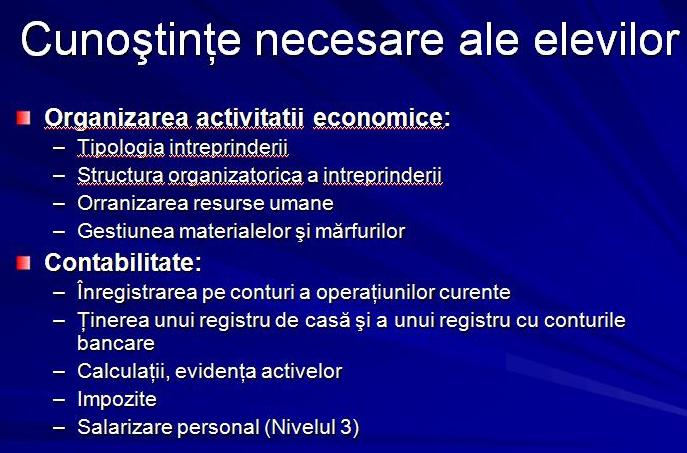 Cunoştințe necesare ale elevilor

Organizarea activitatii economice:
– Tipologia intreprinderii
– Structura organizatorica a intreprinderii
– Orranizarea resurse umane
– Gestiunea materialelor şi mărfurilor

Contabilitate:
– Înregistrarea pe conturi a operațiunilor curente
– Ținerea unui registru de casă şi a unui registru cu conturile bancare
– Calculații, evidența activelor
– Impozite
– Salarizare personal (Nivelul 3)